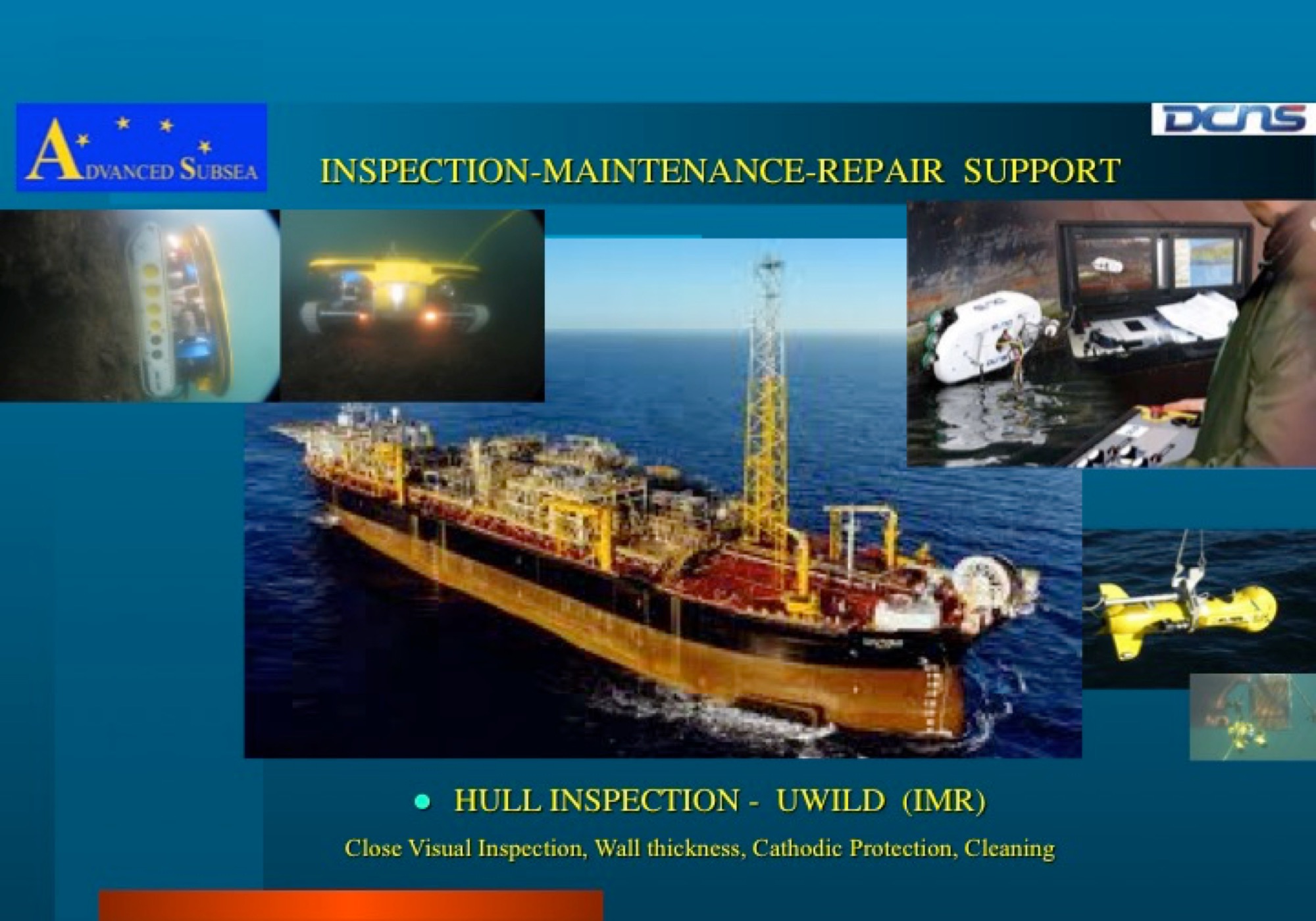 ADVANCED SUBSEA

DCNS

INSPECTION-MAINTENANCE-REPAIR SUPPORT

• HULL INSPECTION - UWILD (IMR)

Close Visual Inspection, Wall thickness, Cathodic Protection, Cleaning